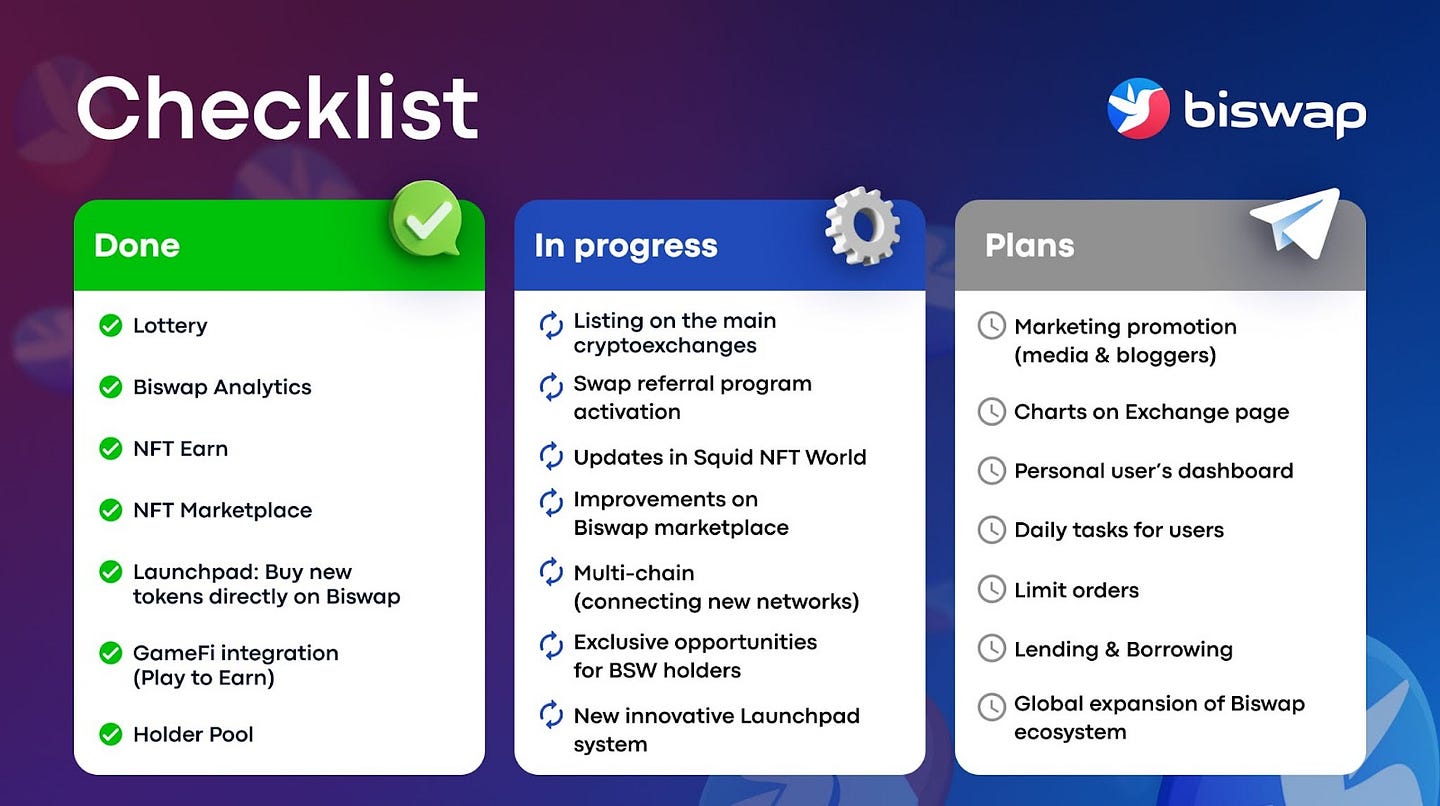 Checklist

biswap

Done

Lottery

Biswap Analytics

NFT Earn

NFT Marketplace

Launchpad: Buy new tokens directly on Biswap

GameFi integration (Play to Earn)

Holder Pool

In progress

Listing on the main cryptoexchanges

Swap referral program activation

Updates in Squid NFT World

Improvements on Biswap marketplace

Multi-chain (connecting new networks)

Exclusive opportunities for BSW holders

New innovative Launchpad system

Plans

Marketing promotion (media & bloggers)

Charts on Exchange page

Personal user's dashboard

Daily tasks for users

Limit orders

Lending & Borrowing

Global expansion of Biswap ecosystem